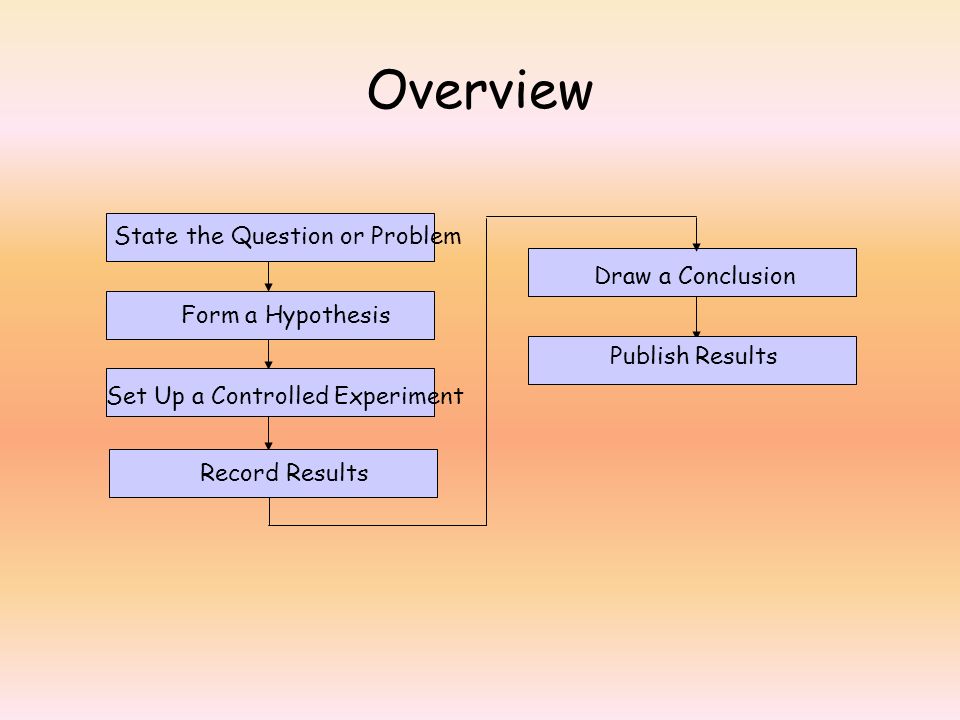 Overview

State the Question or Problem

Form a Hypothesis

Set Up a Controlled Experiment

Record Results

Draw a Conclusion

Publish Results